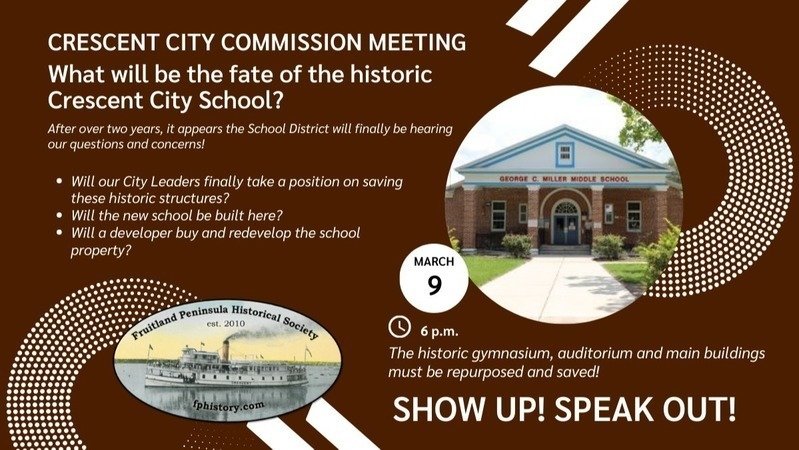 CRESCENT CITY COMMISSION MEETING

What will be the fate of the historic Crescent City School?

After over two years, it appears the School District will finally be hearing our questions and concerns!

- Will our City Leaders finally take a position on saving these historic structures?
- Will the new school be built here?
- Will a developer buy and redevelop the school property?

GEORGE C. MILLER MIDDLE SCHOOL

MARCH
9

6 p.m.

The historic gymnasium, auditorium and main buildings must be repurposed and saved!

Fruitland Peninsula Historical Society
est. 2010
fphistory.com

SHOW UP! SPEAK OUT!